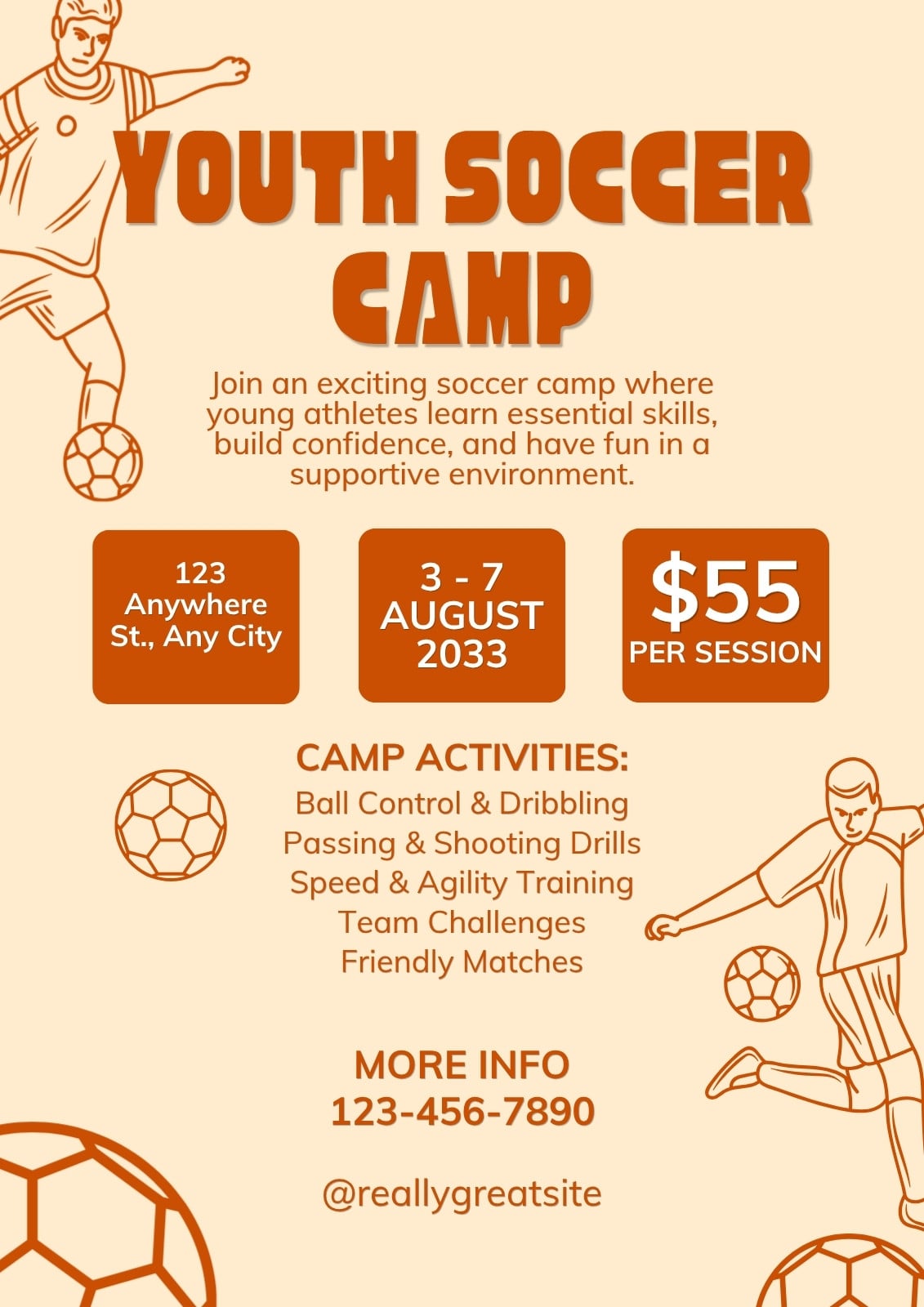 YOUTH SOCCER CAMP

Join an exciting soccer camp where young athletes learn essential skills, build confidence, and have fun in a supportive environment.

123 Anywhere St., Any City

3 - 7 AUGUST 2033

$55 PER SESSION

CAMP ACTIVITIES:
Ball Control & Dribbling
Passing & Shooting Drills
Speed & Agility Training
Team Challenges
Friendly Matches

MORE INFO
123-456-7890

@reallygreatsite